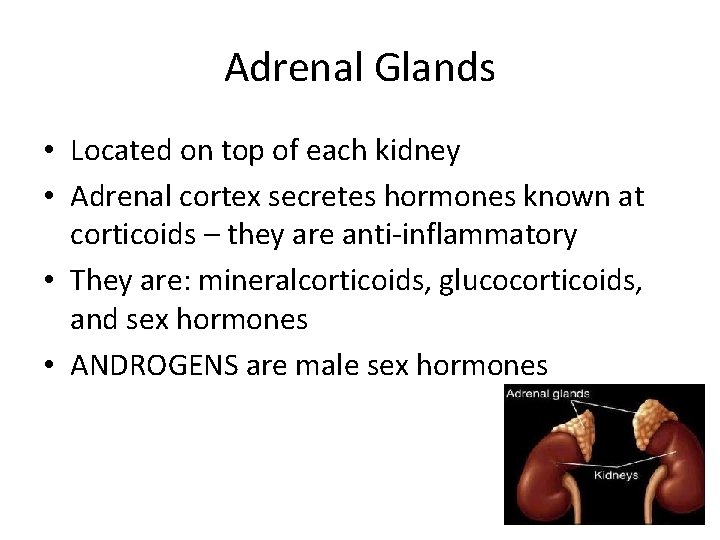 Adrenal Glands

• Located on top of each kidney
• Adrenal cortex secretes hormones known at corticoids – they are anti-inflammatory
• They are: mineralcorticoids, glucocorticoids, and sex hormones
• ANDROGENS are male sex hormones

Adrenal glands
Kidneys